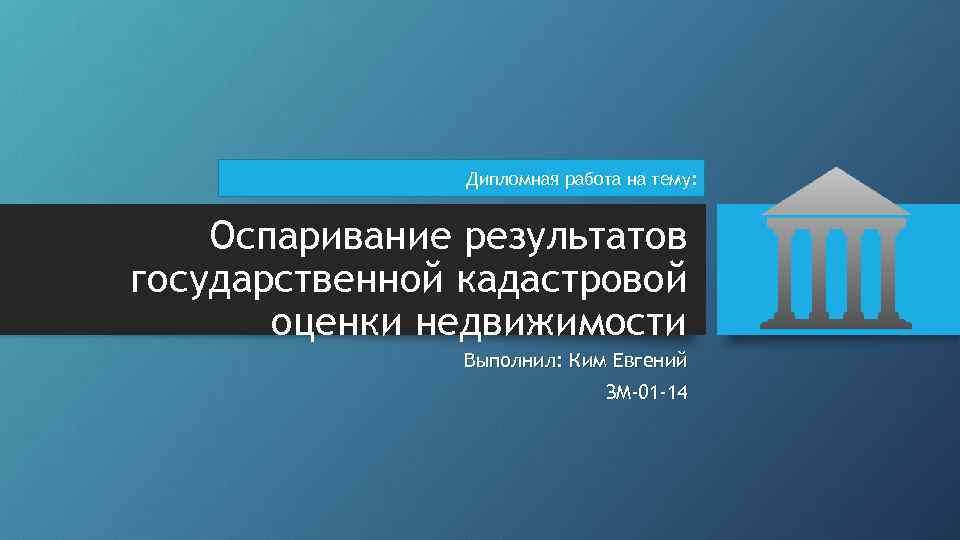 Дипломная работа на тему:

Оспаривание результатов государственной кадастровой оценки недвижимости

Выполнил: Ким Евгений

ЗМ-01-14